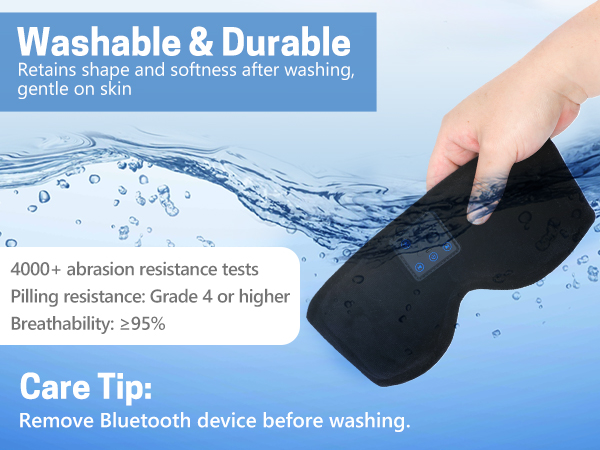 Washable & Durable
Retains shape and softness after washing, gentle on skin

4000+ abrasion resistance tests
Pilling resistance: Grade 4 or higher
Breathability: ≥95%

Care Tip:
Remove Bluetooth device before washing.